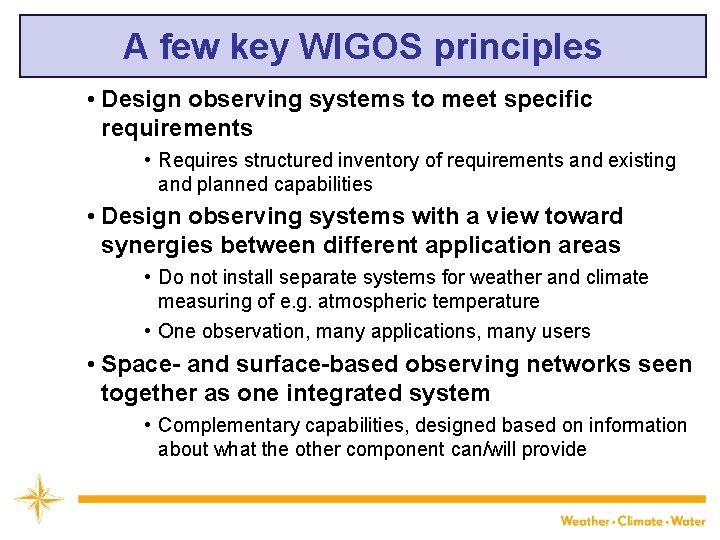 A few key WIGOS principles

• Design observing systems to meet specific requirements

• Requires structured inventory of requirements and existing and planned capabilities

• Design observing systems with a view toward synergies between different application areas

• Do not install separate systems for weather and climate measuring of e.g. atmospheric temperature

• One observation, many applications, many users

• Space- and surface-based observing networks seen together as one integrated system

• Complementary capabilities, designed based on information about what the other component can/will provide

Weather • Climate • Water